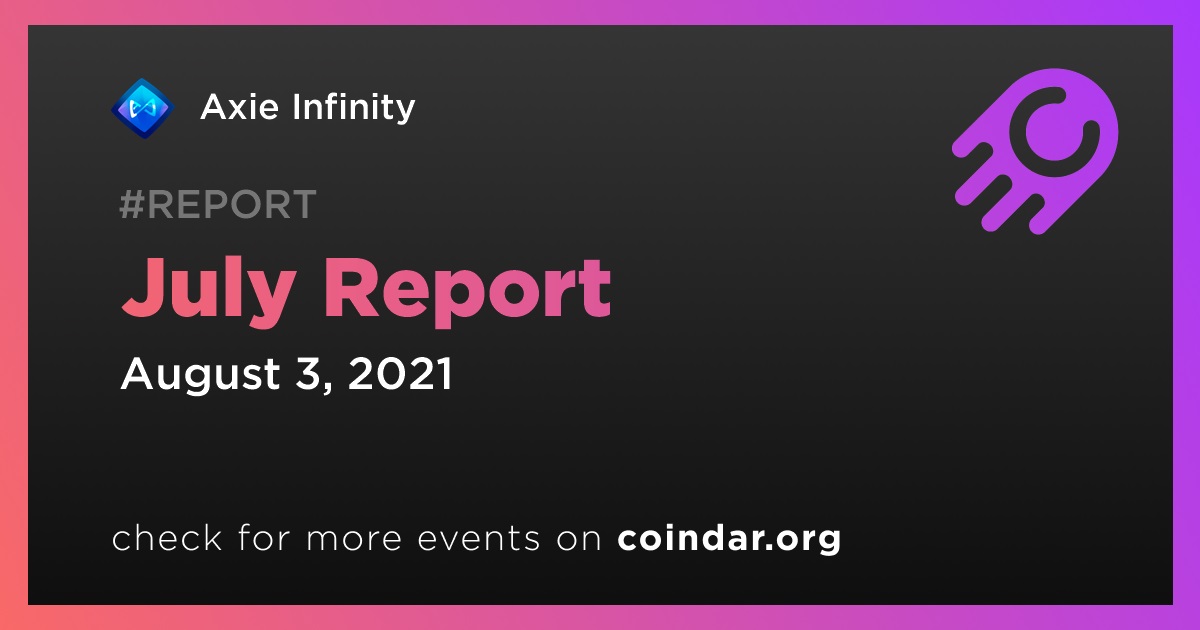 Axie Infinity

#REPORT

July Report

August 3, 2021

check for more events on coindar.org